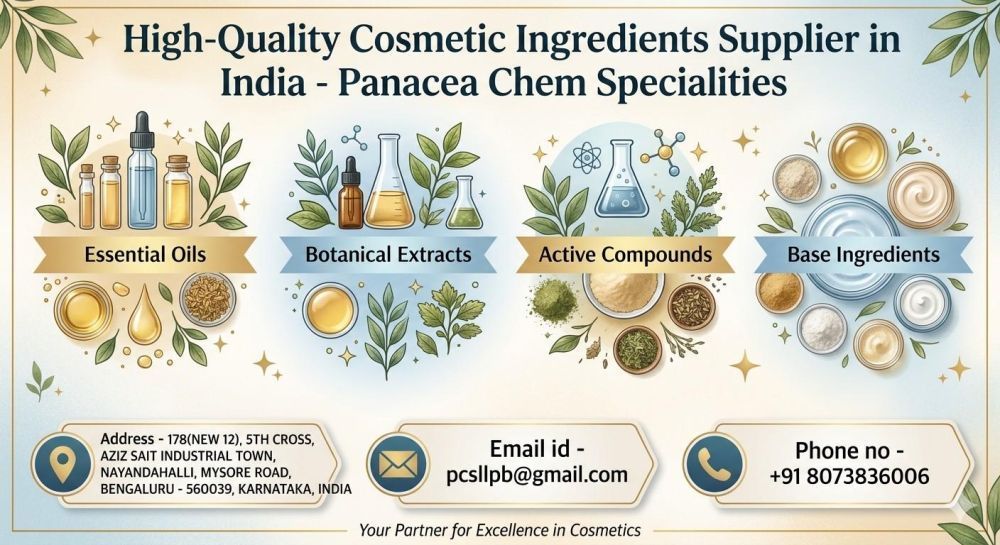 High-Quality Cosmetic Ingredients Supplier in India - Panacea Chem Specialities

Essential Oils

Botanical Extracts

Active Compounds

Base Ingredients

Address - 178(NEW 12), 5TH CROSS, AZIZ SAIT INDUSTRIAL TOWN, NAYANDAHALLI, MYSORE ROAD, BENGALURU - 560039, KARNATAKA, INDIA

Email id - pcsllpb@gmail.com

Phone no - +91 8073836006

Your Partner for Excellence in Cosmetics